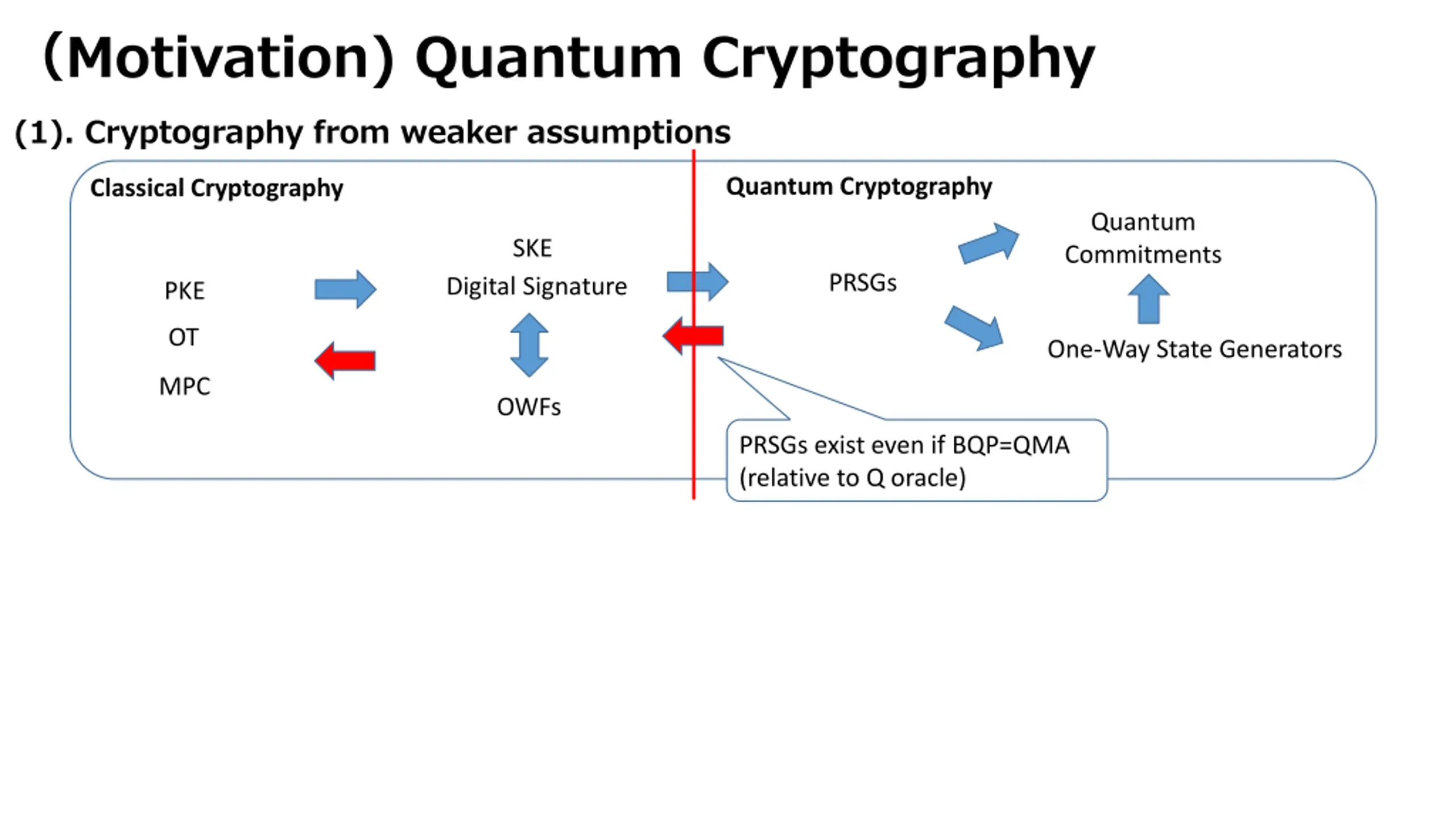 (Motivation) Quantum Cryptography

(1). Cryptography from weaker assumptions

Classical Cryptography

PKE
OT
MPC

SKE
Digital Signature

OWFs

Quantum Cryptography

PRSGs

Quantum Commitments

One-Way State Generators

PRSGs exist even if BQP=QMA (relative to Q oracle)